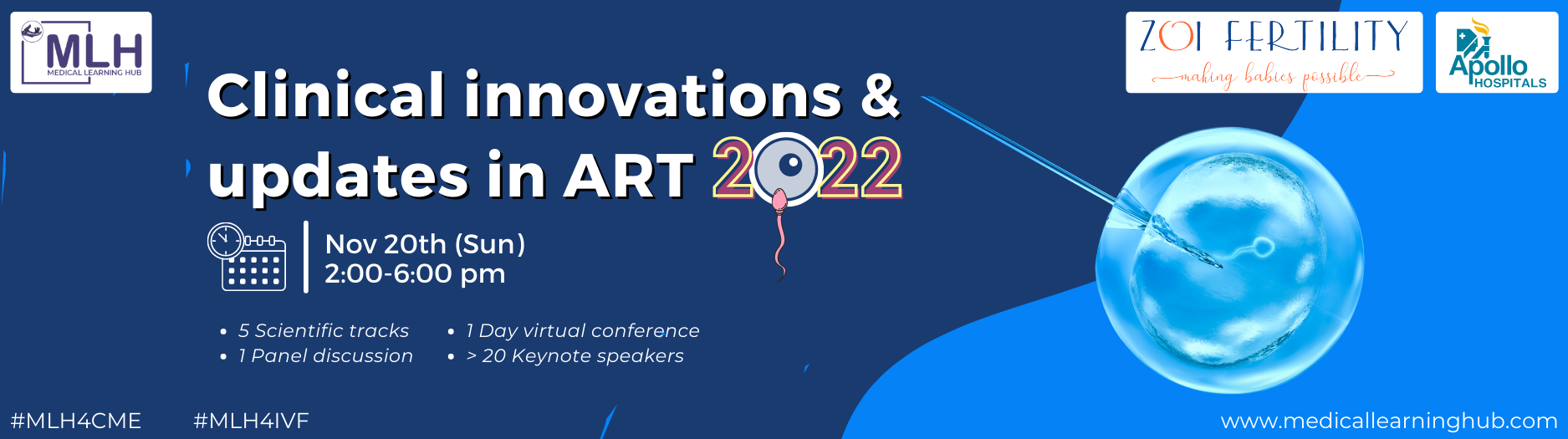 MLH
MEDICAL LEARNING HUB

ZOI FERTILITY
making babies possible

Apollo
HOSPITALS

Clinical innovations & updates in ART 2022

Nov 20th (Sun)
2:00-6:00 pm

• 5 Scientific tracks
• 1 Panel discussion
• 1 Day virtual conference
• > 20 Keynote speakers

#MLH4CME #MLH4IVF

www.medicallearninghub.com